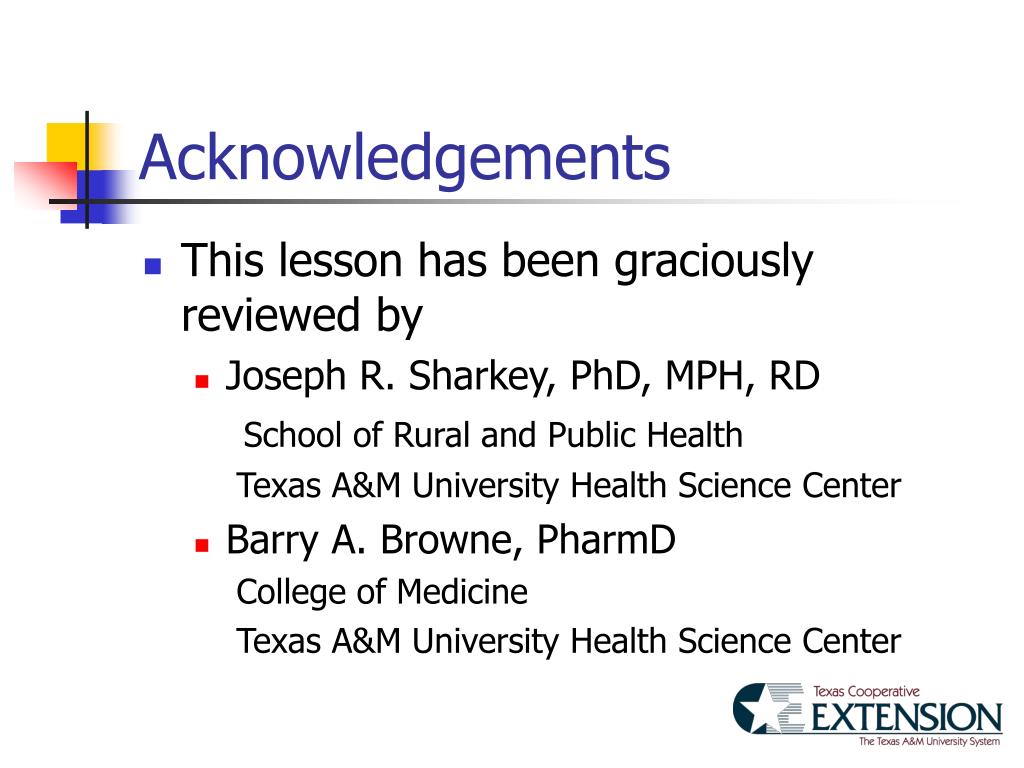 Acknowledgements

This lesson has been graciously reviewed by

Joseph R. Sharkey, PhD, MPH, RD
School of Rural and Public Health
Texas A&M University Health Science Center

Barry A. Browne, PharmD
College of Medicine
Texas A&M University Health Science Center

Texas Cooperative
EXTENSION
The Texas A&M University System